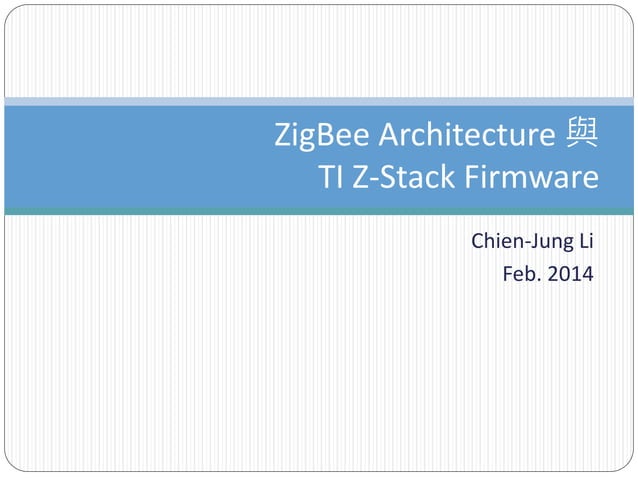 ZigBee Architecture 與
TI Z-Stack Firmware

Chien-Jung Li
Feb. 2014